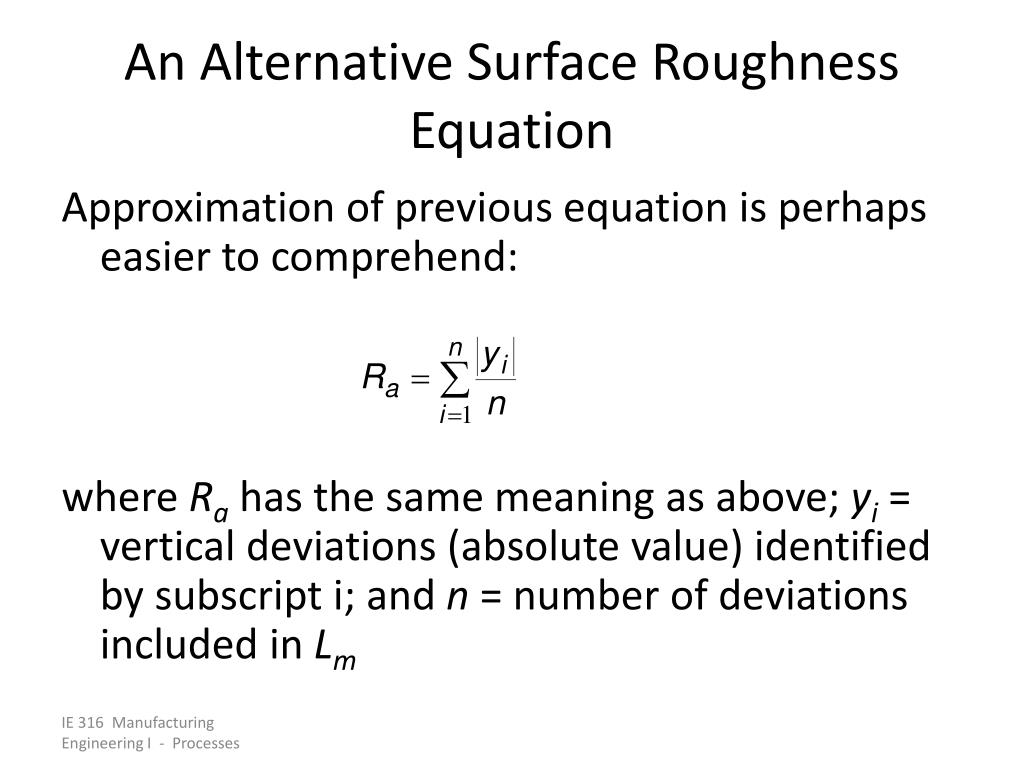 An Alternative Surface Roughness Equation

Approximation of previous equation is perhaps easier to comprehend:

$R_a = \sum_{i=1}^{n} \frac{|y_i|}{n}$

where $R_a$ has the same meaning as above; $y_i$ = vertical deviations (absolute value) identified by subscript i; and $n$ = number of deviations included in $L_m$

IE 316 Manufacturing Engineering I - Processes